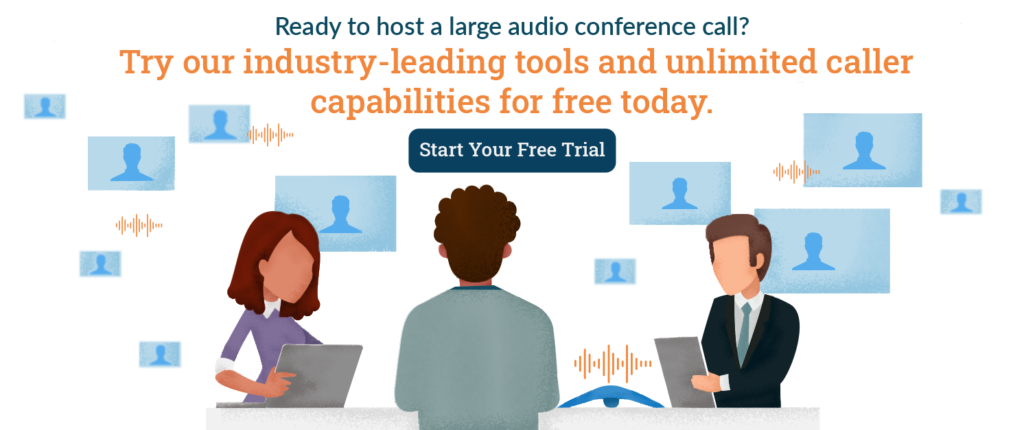 Ready to host a large audio conference call?

Try our industry-leading tools and unlimited caller capabilities for free today.

Start Your Free Trial